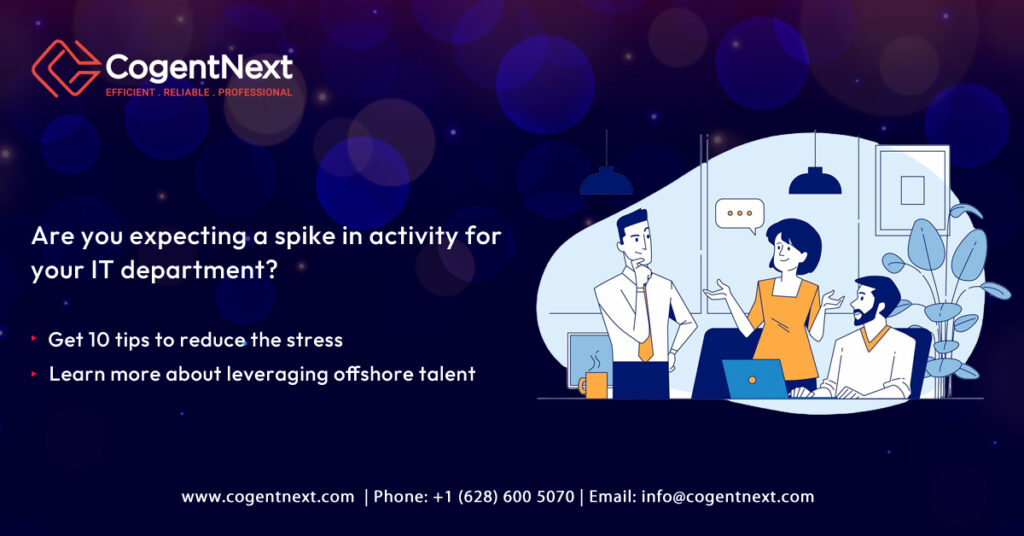 CogentNext
EFFICIENT . RELIABLE . PROFESSIONAL

Are you expecting a spike in activity for your IT department?

Get 10 tips to reduce the stress
Learn more about leveraging offshore talent

www.cogentnext.com | Phone: +1 (628) 600 5070 | Email: info@cogentnext.com